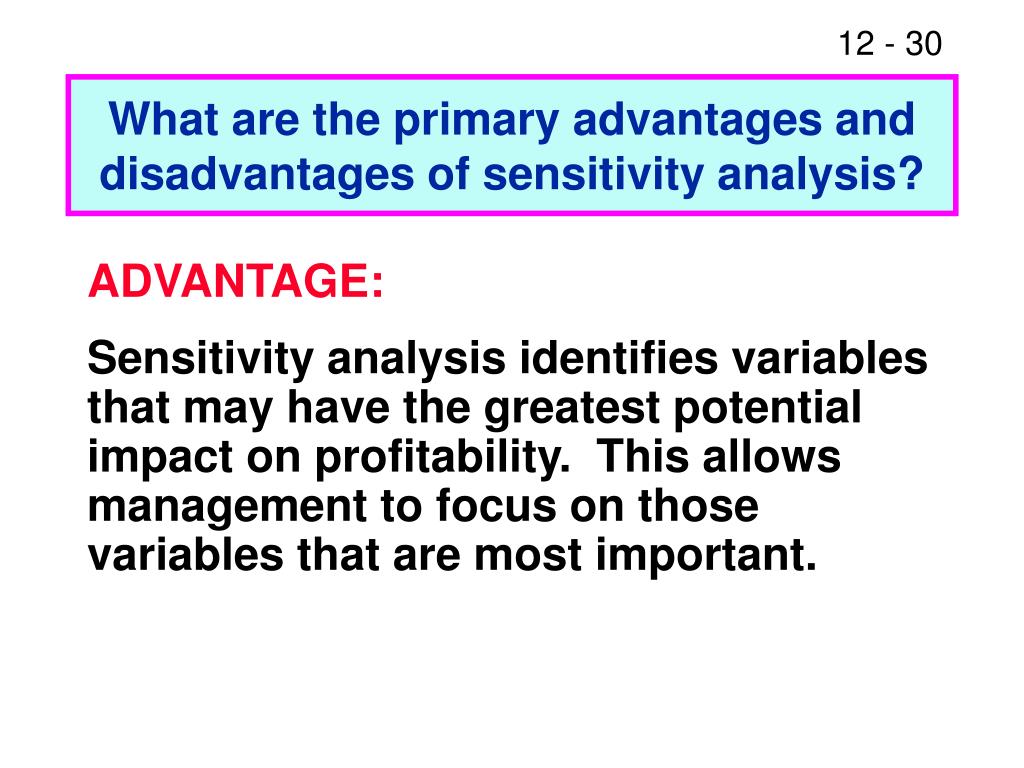 12 - 30

What are the primary advantages and disadvantages of sensitivity analysis?

ADVANTAGE:

Sensitivity analysis identifies variables that may have the greatest potential impact on profitability. This allows management to focus on those variables that are most important.